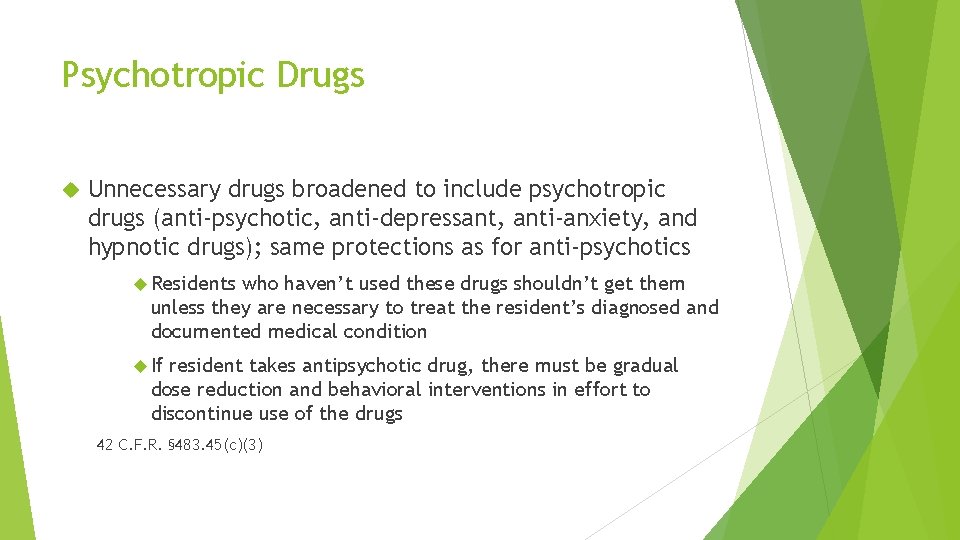 Psychotropic Drugs

Unnecessary drugs broadened to include psychotropic drugs (anti-psychotic, anti-depressant, anti-anxiety, and hypnotic drugs); same protections as for anti-psychotics

Residents who haven't used these drugs shouldn't get them unless they are necessary to treat the resident's diagnosed and documented medical condition

If resident takes antipsychotic drug, there must be gradual dose reduction and behavioral interventions in effort to discontinue use of the drugs

42 C.F.R. §483.45(c)(3)